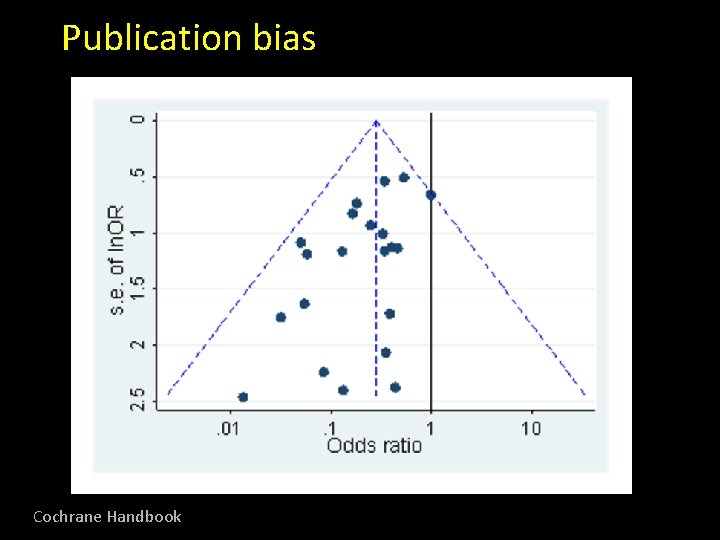 Publication bias

s.e. of lnOR

0

.5

1

1.5

2

2.5

.01

.1

1

10

Odds ratio

Cochrane Handbook